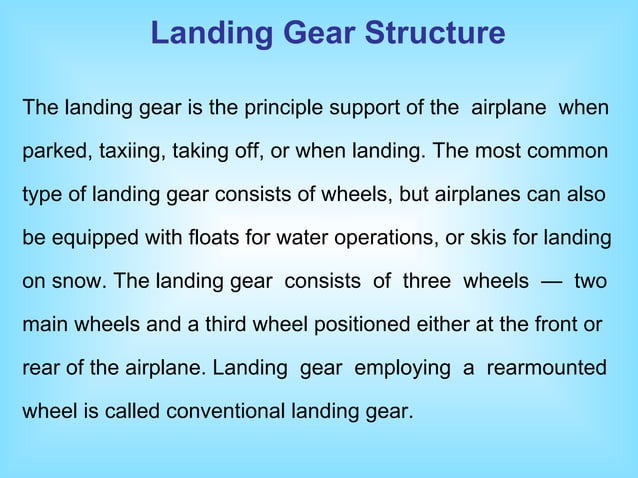 Landing Gear Structure

The landing gear is the principle support of the airplane when parked, taxiing, taking off, or when landing. The most common type of landing gear consists of wheels, but airplanes can also be equipped with floats for water operations, or skis for landing on snow. The landing gear consists of three wheels — two main wheels and a third wheel positioned either at the front or rear of the airplane. Landing gear employing a rearmounted wheel is called conventional landing gear.